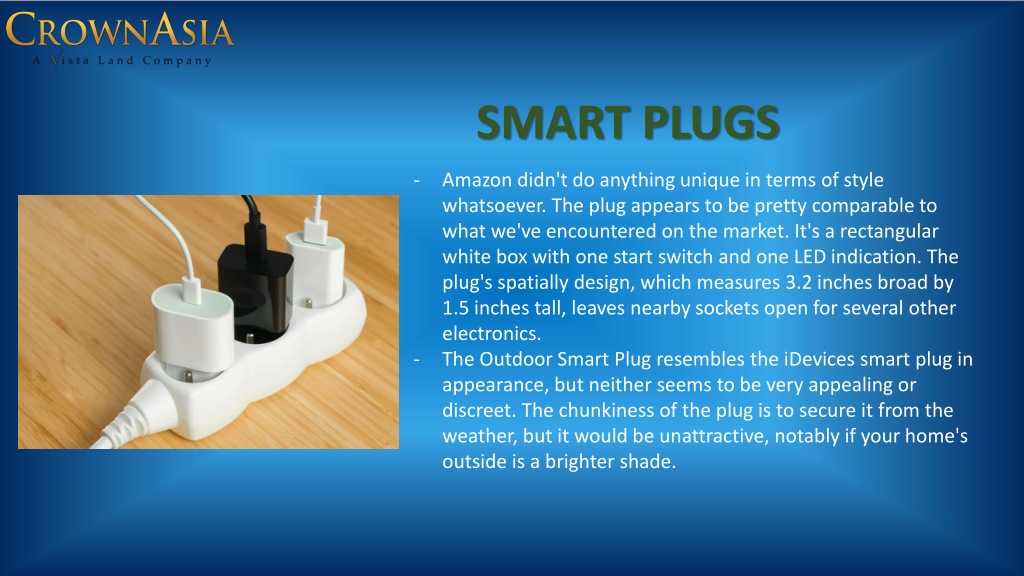 CROWNASIA
A Vista Land Company

SMART PLUGS

- Amazon didn't do anything unique in terms of style whatsoever. The plug appears to be pretty comparable to what we've encountered on the market. It's a rectangular white box with one start switch and one LED indication. The plug's spatially design, which measures 3.2 inches broad by 1.5 inches tall, leaves nearby sockets open for several other electronics.
- The Outdoor Smart Plug resembles the iDevices smart plug in appearance, but neither seems to be very appealing or discreet. The chunkiness of the plug is to secure it from the weather, but it would be unattractive, notably if your home's outside is a brighter shade.